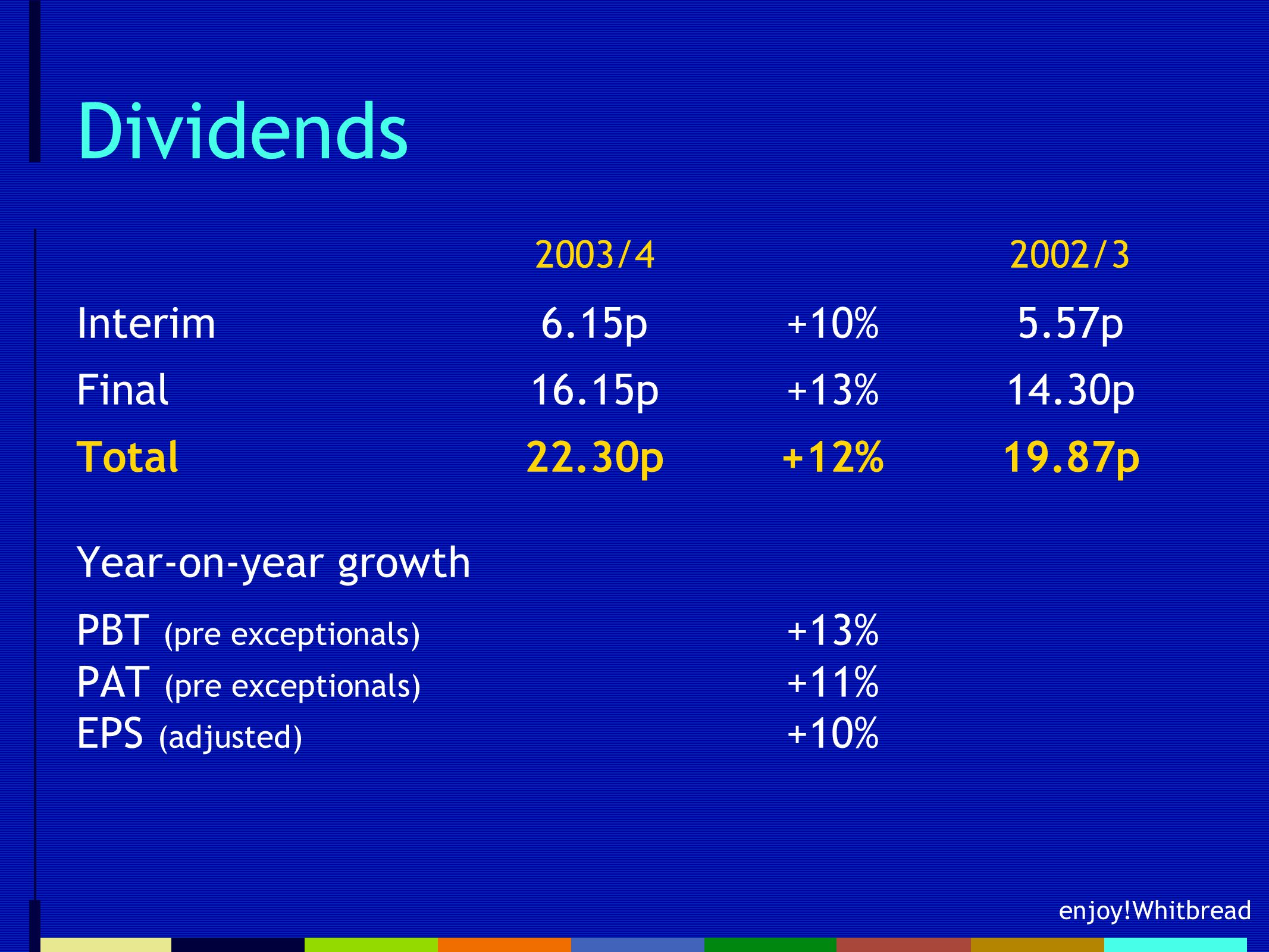 Dividends

| | 2003/4 | | 2002/3 |
|---|---|---|---|
| Interim | 6.15p | +10% | 5.57p |
| Final | 16.15p | +13% | 14.30p |
| Total | 22.30p | +12% | 19.87p |

Year-on-year growth

| | |
|---|---|
| PBT (pre exceptionals) | +13% |
| PAT (pre exceptionals) | +11% |
| EPS (adjusted) | +10% |

enjoy!Whitbread